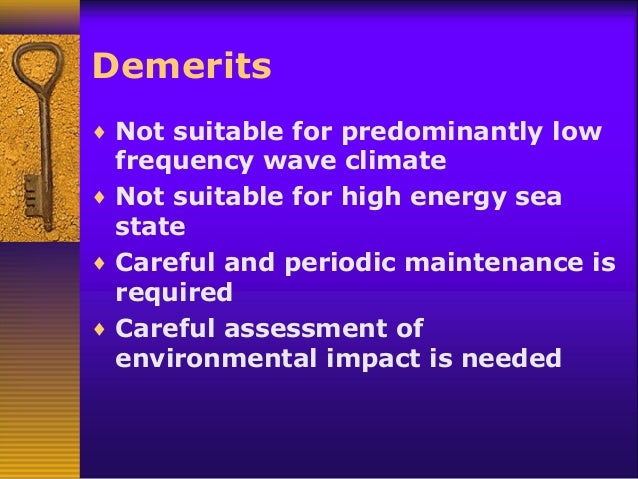 Demerits

♦ Not suitable for predominantly low frequency wave climate

♦ Not suitable for high energy sea state

♦ Careful and periodic maintenance is required

♦ Careful assessment of environmental impact is needed